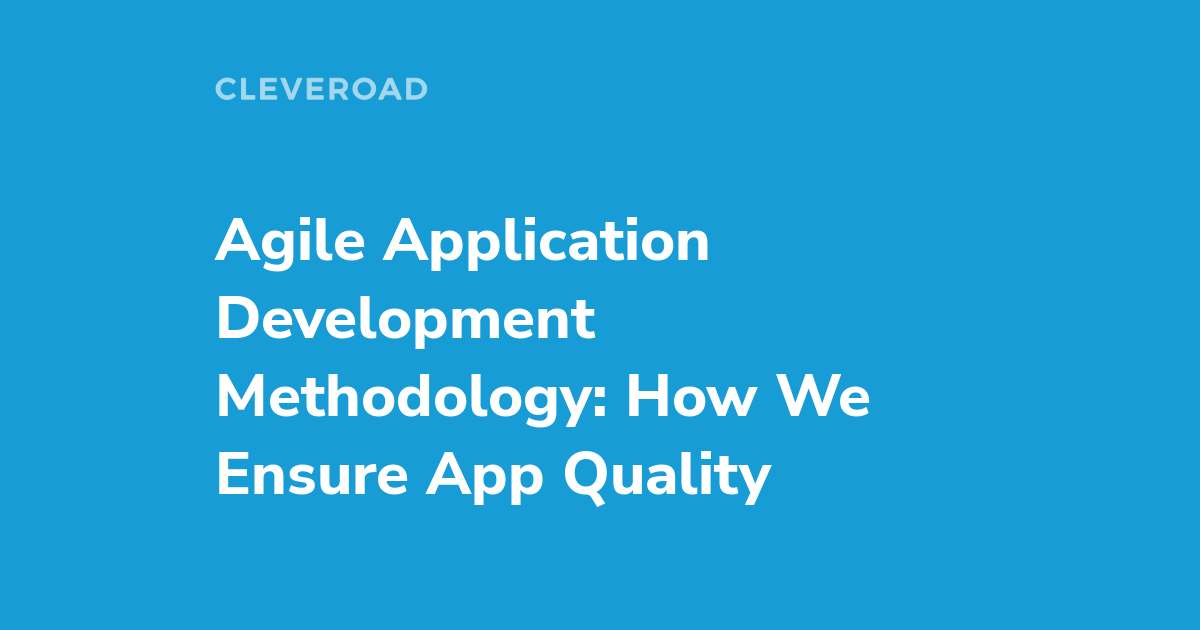 CLEVEROAD

Agile Application Development Methodology: How We Ensure App Quality